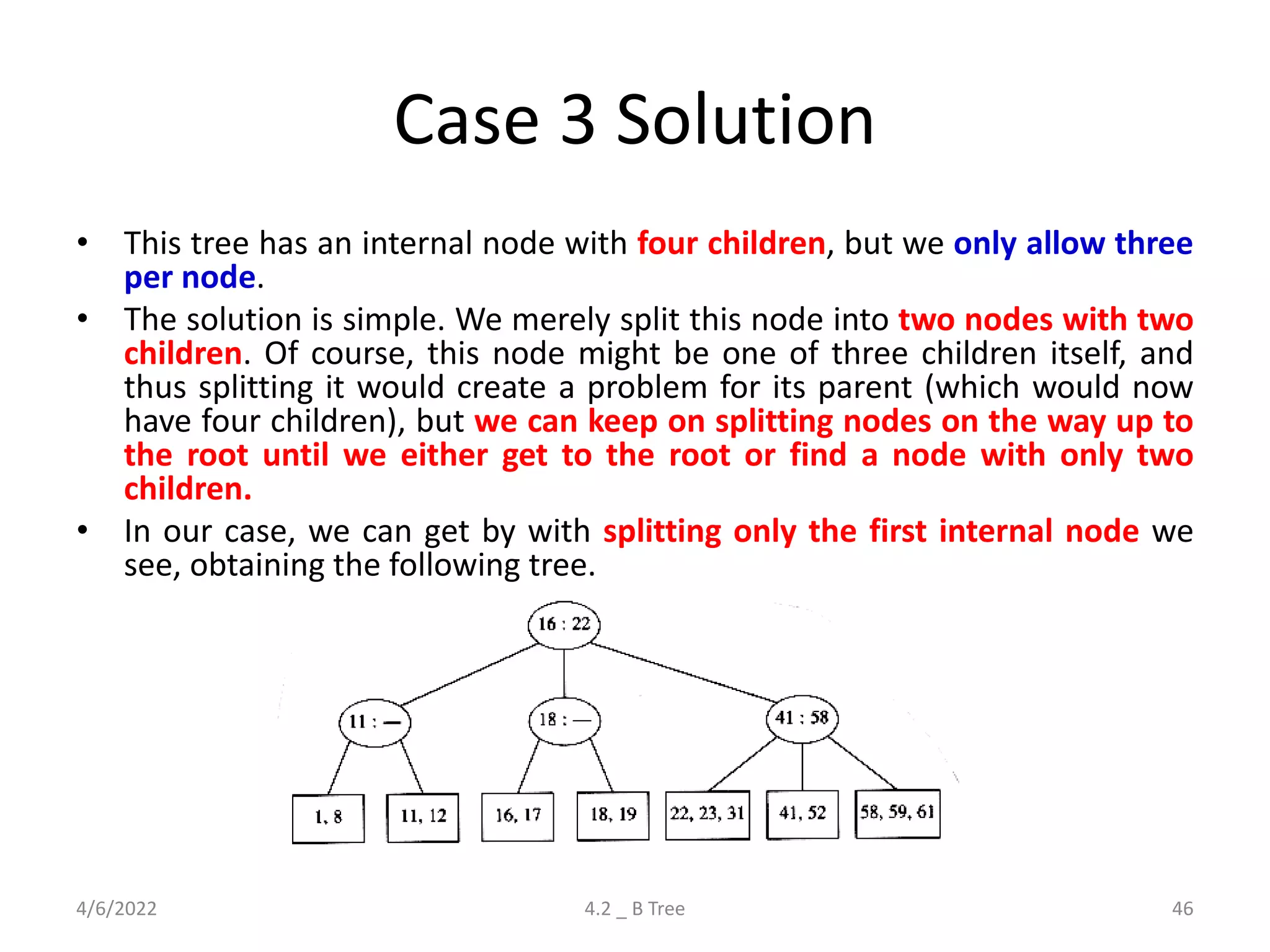 Case 3 Solution

• This tree has an internal node with four children, but we only allow three per node.

• The solution is simple. We merely split this node into two nodes with two children. Of course, this node might be one of three children itself, and thus splitting it would create a problem for its parent (which would now have four children), but we can keep on splitting nodes on the way up to the root until we either get to the root or find a node with only two children.

• In our case, we can get by with splitting only the first internal node we see, obtaining the following tree.

16 : 22

11 : —

18 : —

41 : 58

1, 8

11, 12

16, 17

18, 19

22, 23, 31

41, 52

58, 59, 61

4/6/2022

4.2 _ B Tree

46